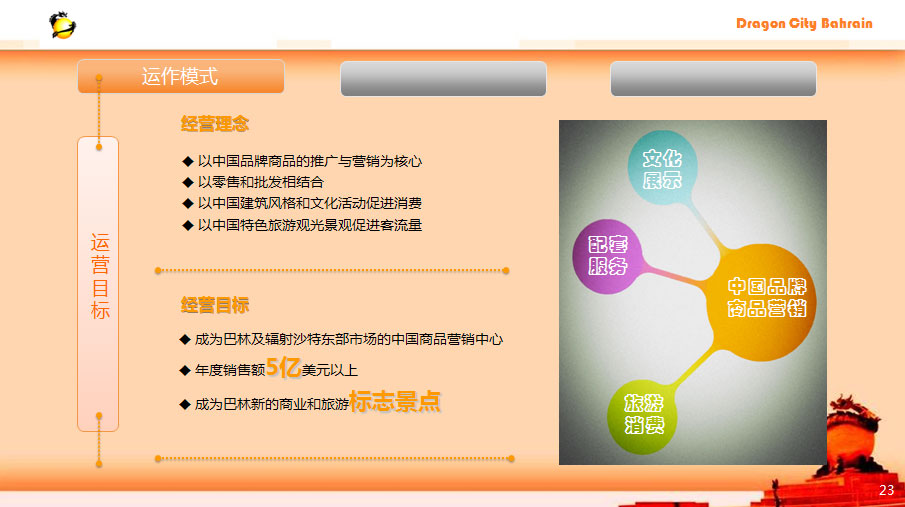 Dragon City Bahrain

运作模式

运营目标

经营理念

◆ 以中国品牌商品的推广与营销为核心
◆ 以零售和批发相结合
◆ 以中国建筑风格和文化活动促进消费
◆ 以中国特色旅游观光景观促进客流量

经营目标

◆ 成为巴林及辐射沙特东部市场的中国商品营销中心
◆ 年度销售额5亿美元以上
◆ 成为巴林新的商业和旅游标志景点

文化展示

配套服务

中国品牌商品营销

旅游消费

23